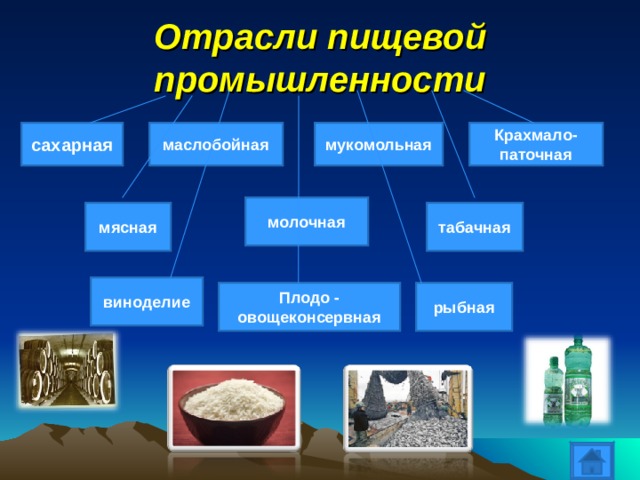 Отрасли пищевой промышленности

сахарная

маслобойная

мукомольная

Крахмало-паточная

мясная

молочная

табачная

виноделие

Плодо - овощеконсервная

рыбная